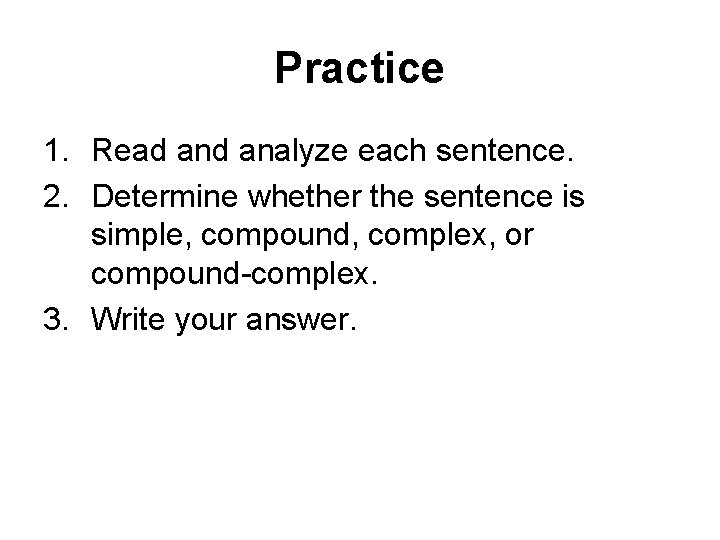 Practice

1. Read and analyze each sentence.
2. Determine whether the sentence is simple, compound, complex, or compound-complex.
3. Write your answer.